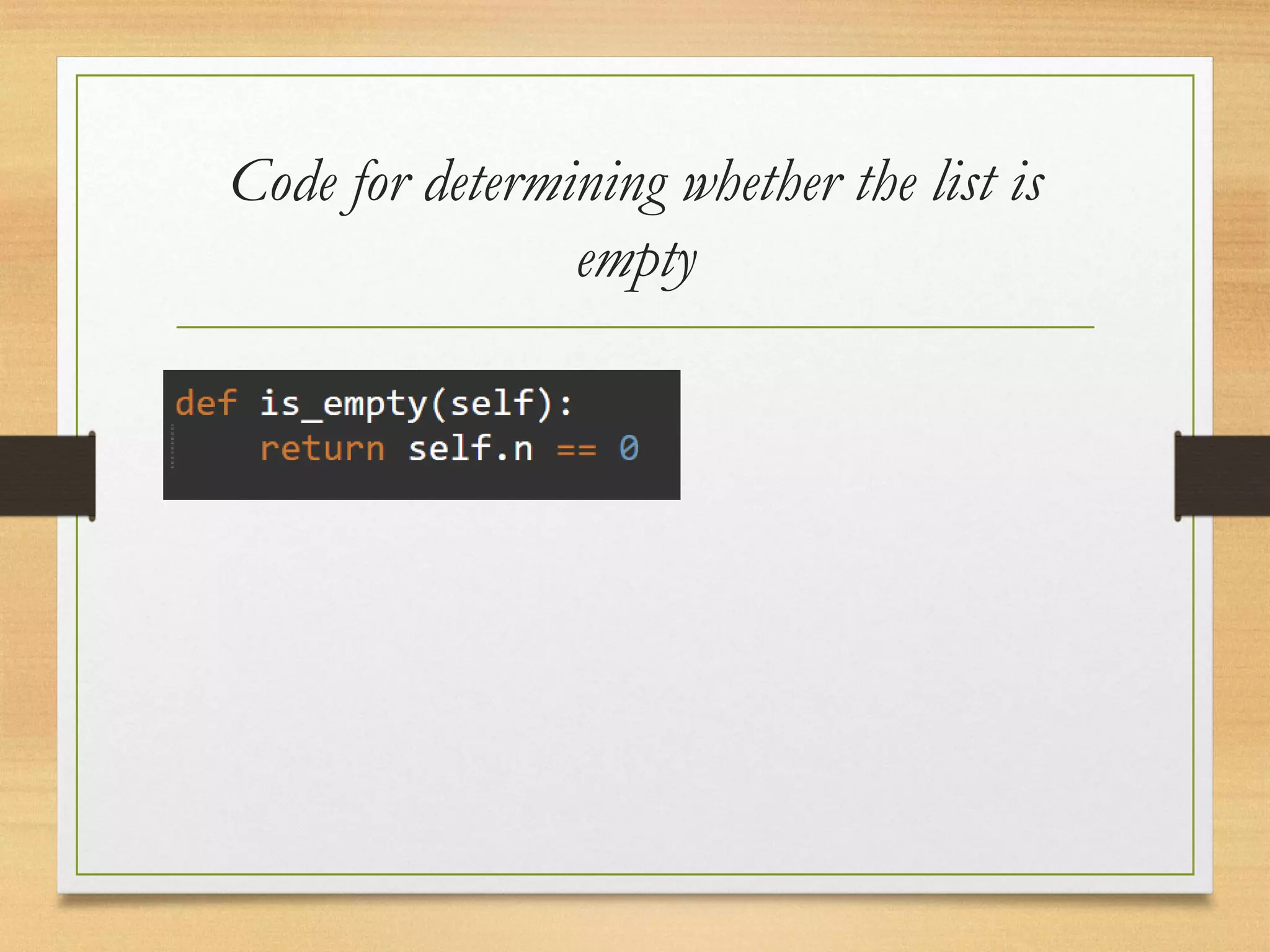 Code for determining whether the list is empty

def is_empty(self):
    return self.n == 0